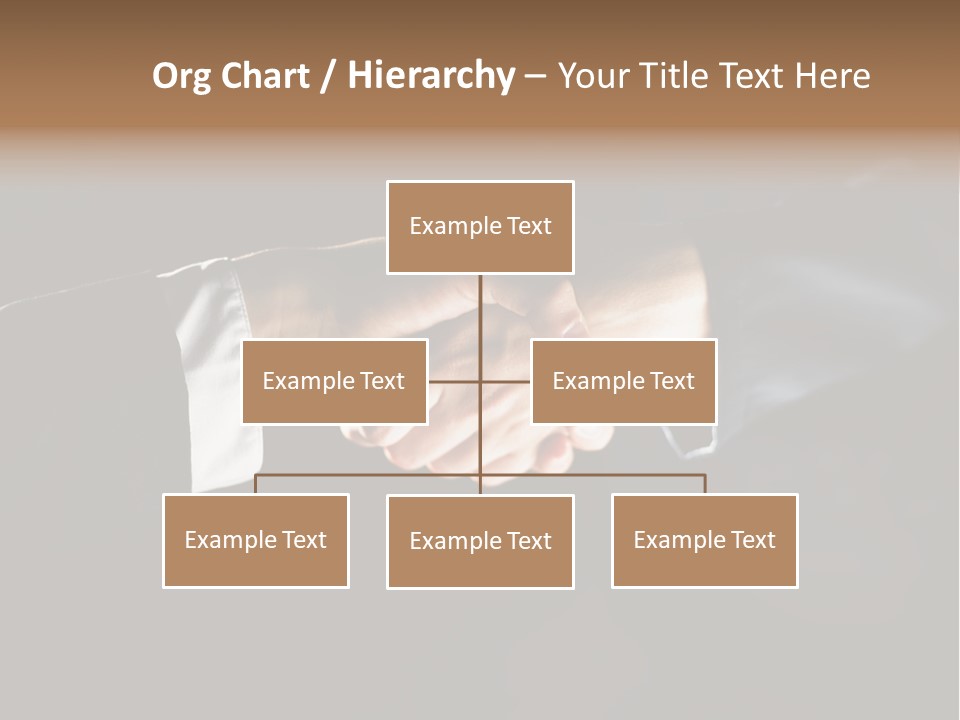 Org Chart / Hierarchy – Your Title Text Here

Example Text

Example Text

Example Text

Example Text

Example Text

Example Text